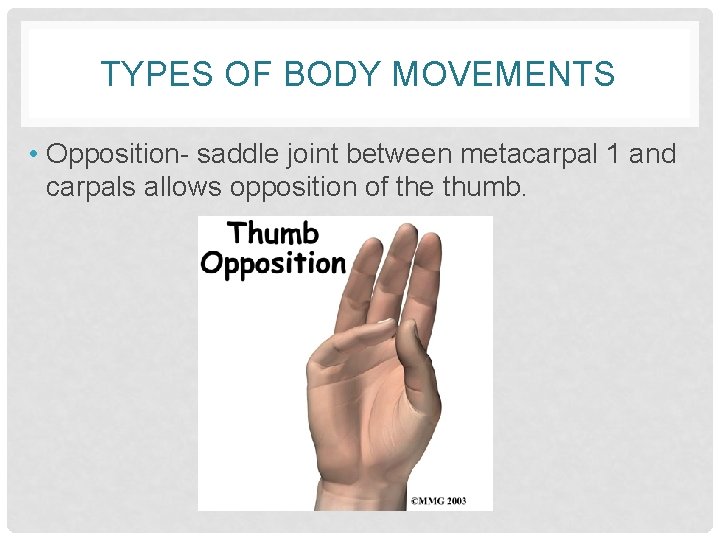 TYPES OF BODY MOVEMENTS

• Opposition- saddle joint between metacarpal 1 and carpals allows opposition of the thumb.

Thumb Opposition

©MMG 2003